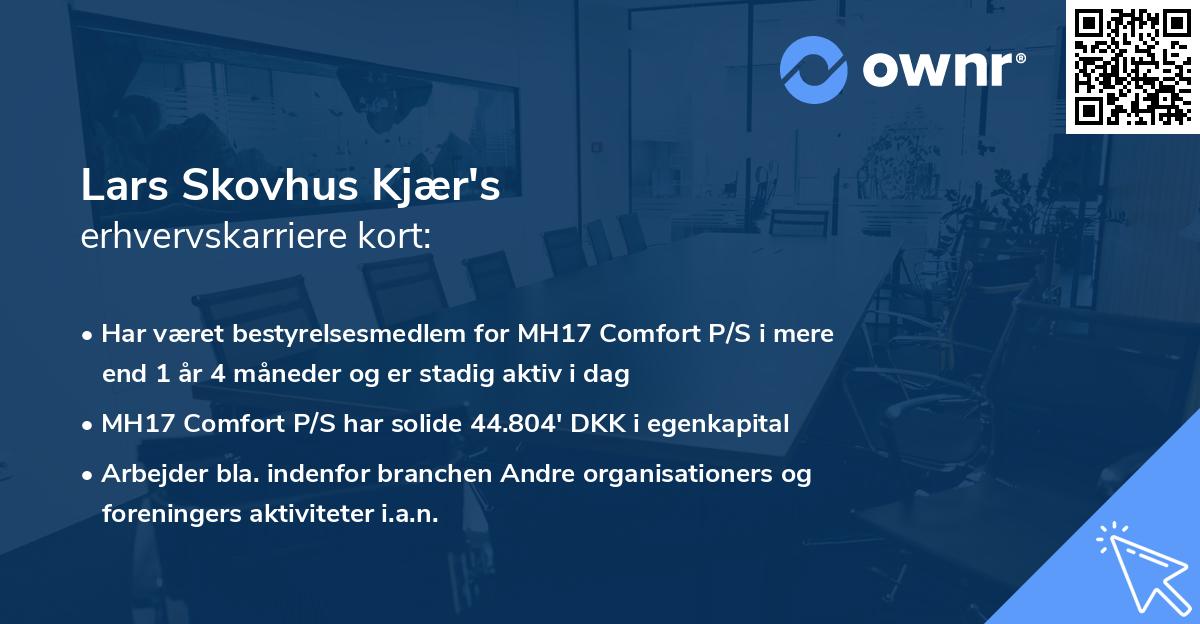 ownr®

Lars Skovhus Kjær's
erhvervskarriere kort:

• Har været bestyrelsesmedlem for MH17 Comfort P/S i mere end 1 år 4 måneder og er stadig aktiv i dag
• MH17 Comfort P/S har solide 44.804' DKK i egenkapital
• Arbejder bla. indenfor branchen Andre organisationers og foreningers aktiviteter i.a.n.